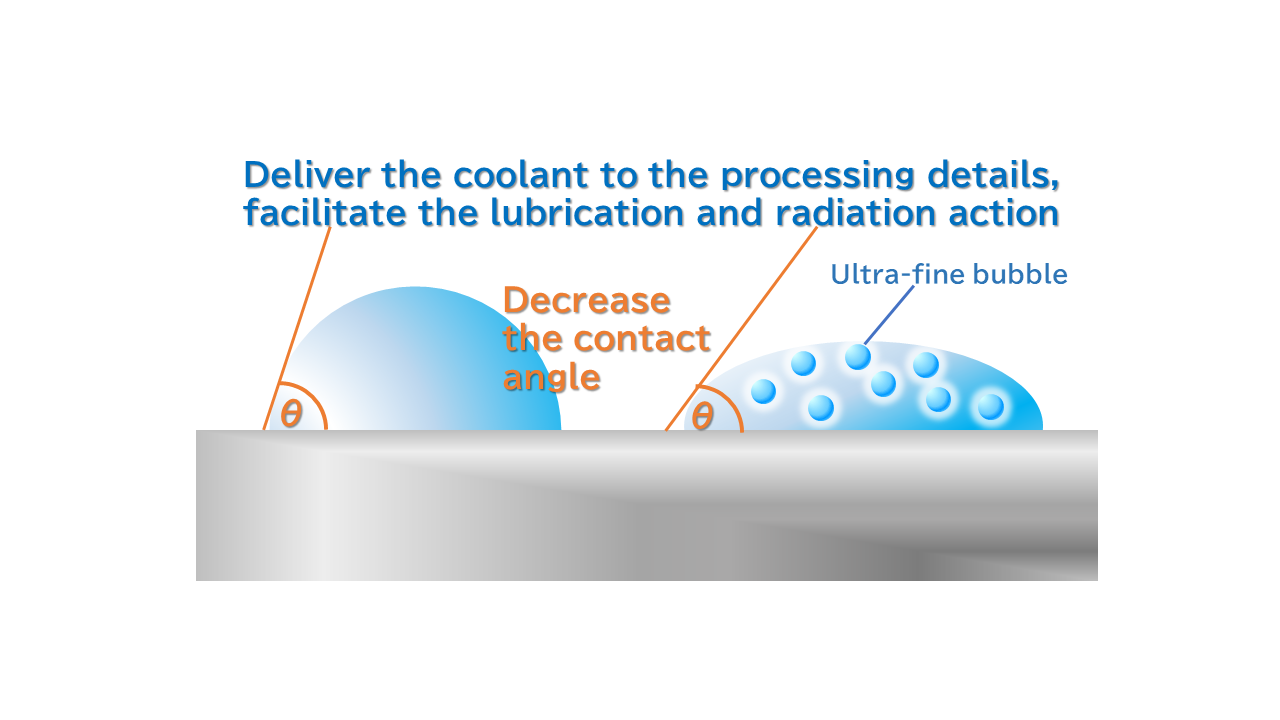 Deliver the coolant to the processing details, facilitate the lubrication and radiation action

Ultra-fine bubble

Decrease the contact angle

$\theta$

$\theta$